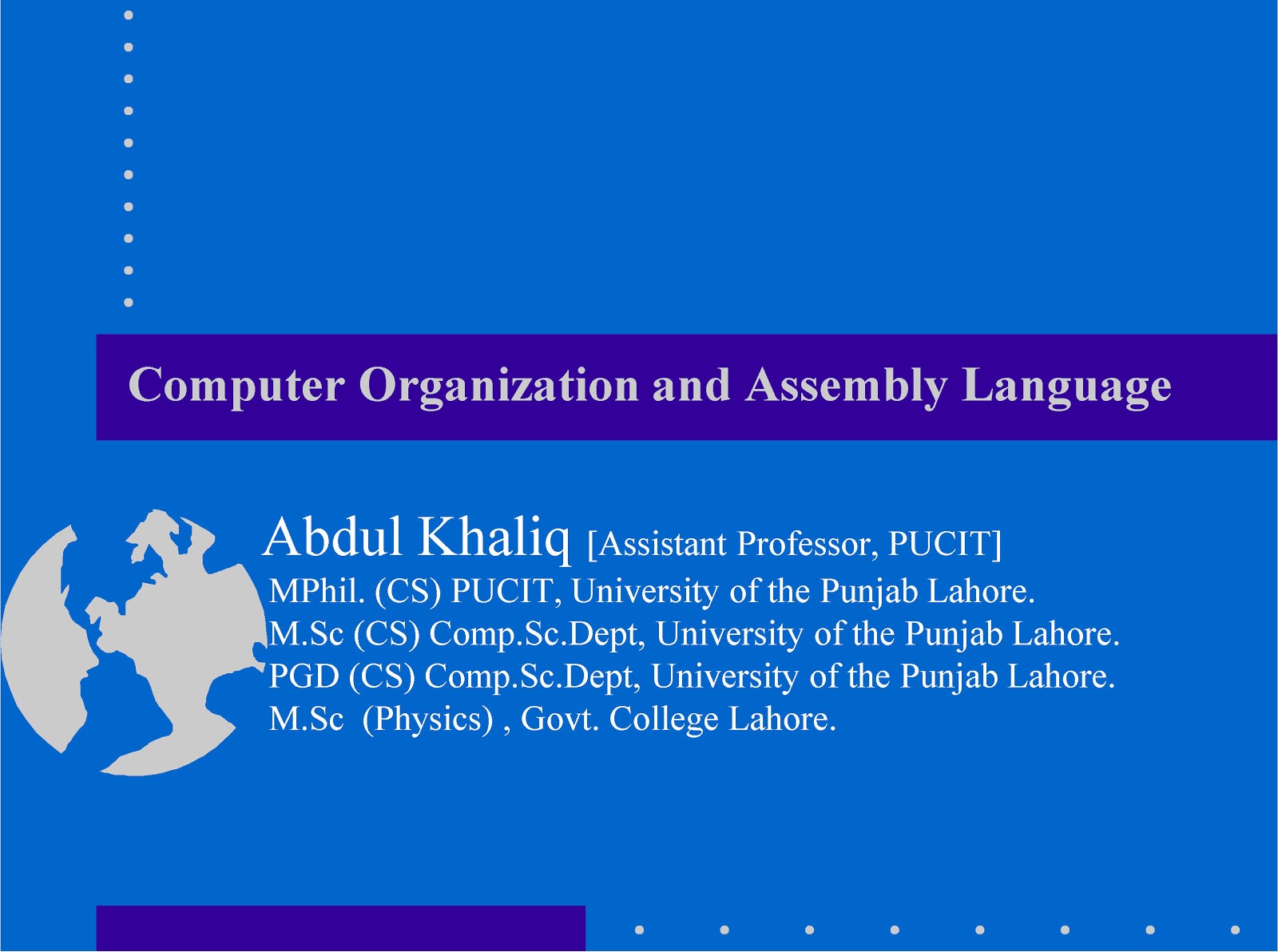 Computer Organization and Assembly Language

Abdul Khaliq [Assistant Professor, PUCIT]
MPhil. (CS) PUCIT, University of the Punjab Lahore.
M.Sc (CS) Comp.Sc.Dept, University of the Punjab Lahore.
PGD (CS) Comp.Sc.Dept, University of the Punjab Lahore.
M.Sc (Physics) , Govt. College Lahore.